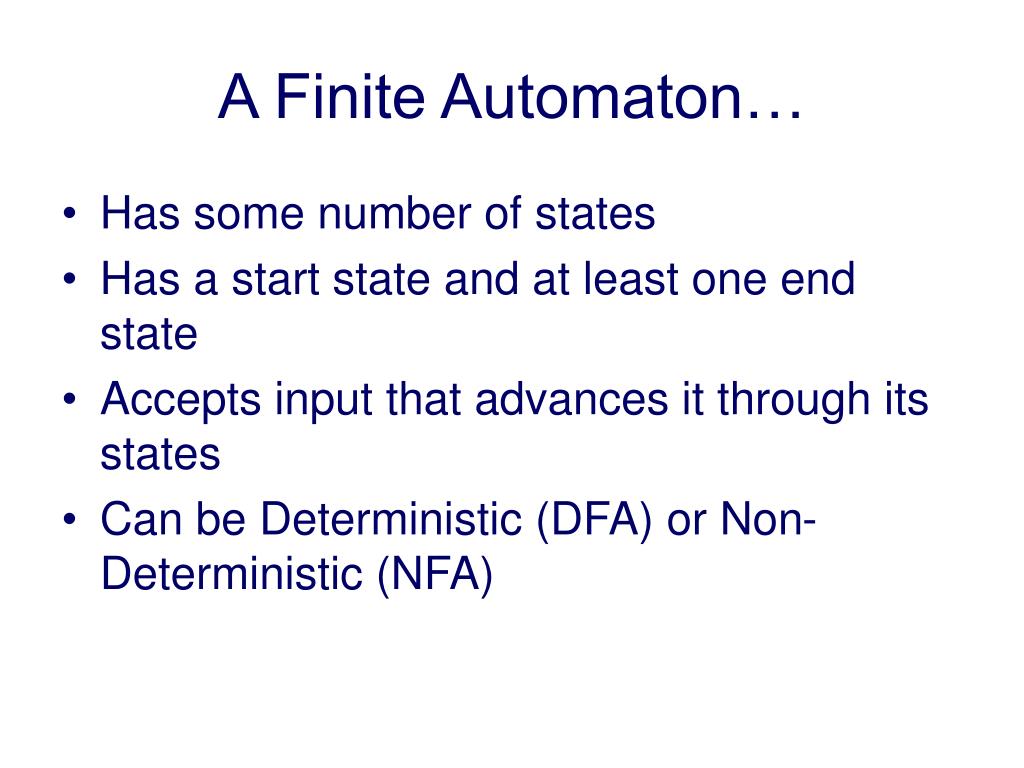 A Finite Automaton…

• Has some number of states
• Has a start state and at least one end state
• Accepts input that advances it through its states
• Can be Deterministic (DFA) or Non-Deterministic (NFA)